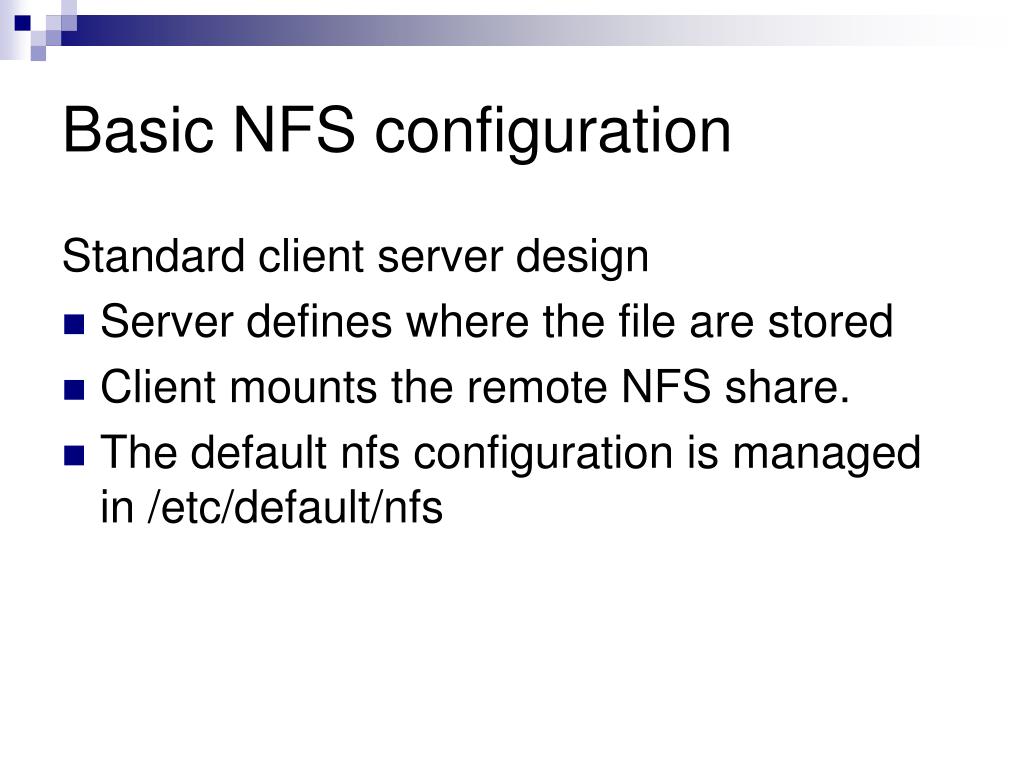 Basic NFS configuration

Standard client server design

- Server defines where the file are stored
- Client mounts the remote NFS share.
- The default nfs configuration is managed in /etc/default/nfs